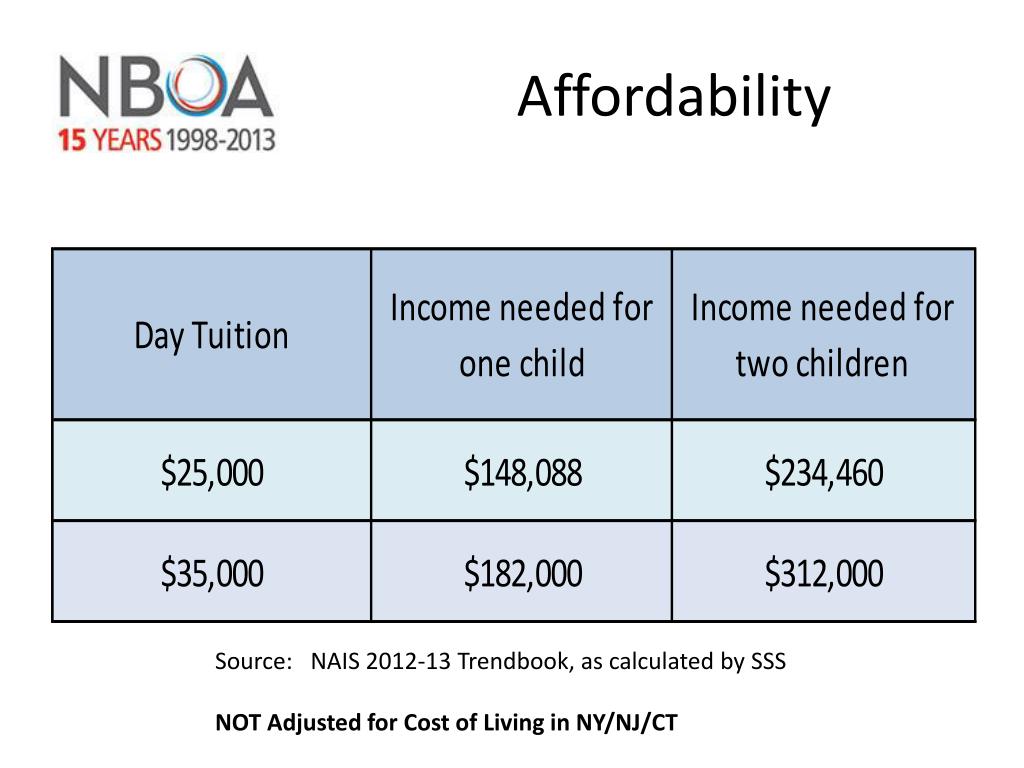 NBOA
15 YEARS 1998-2013

Affordability

| Day Tuition | Income needed for one child | Income needed for two children |
|---|---|---|
| \$25,000 | \$148,088 | \$234,460 |
| \$35,000 | \$182,000 | \$312,000 |

Source: NAIS 2012-13 Trendbook, as calculated by SSS

NOT Adjusted for Cost of Living in NY/NJ/CT